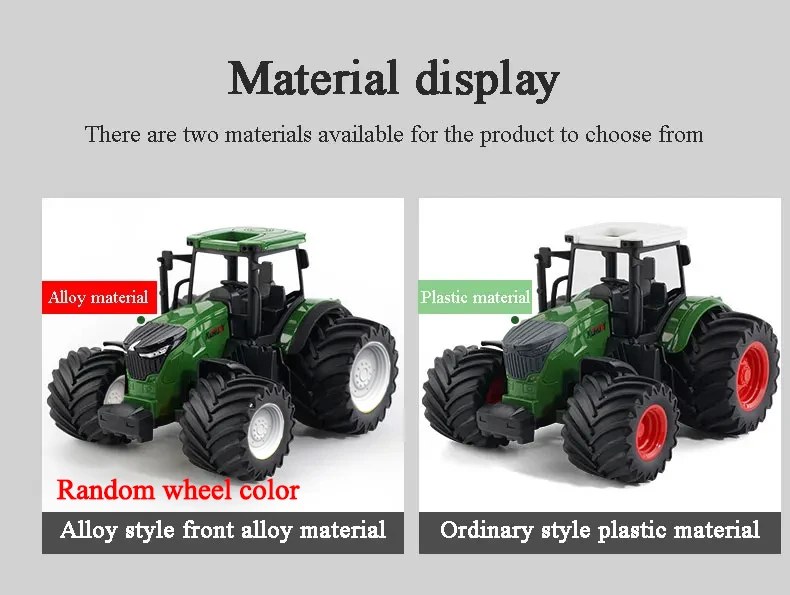 Material display

There are two materials available for the product to choose from

Alloy material

Random wheel color

Alloy style front alloy material

Plastic material

Ordinary style plastic material